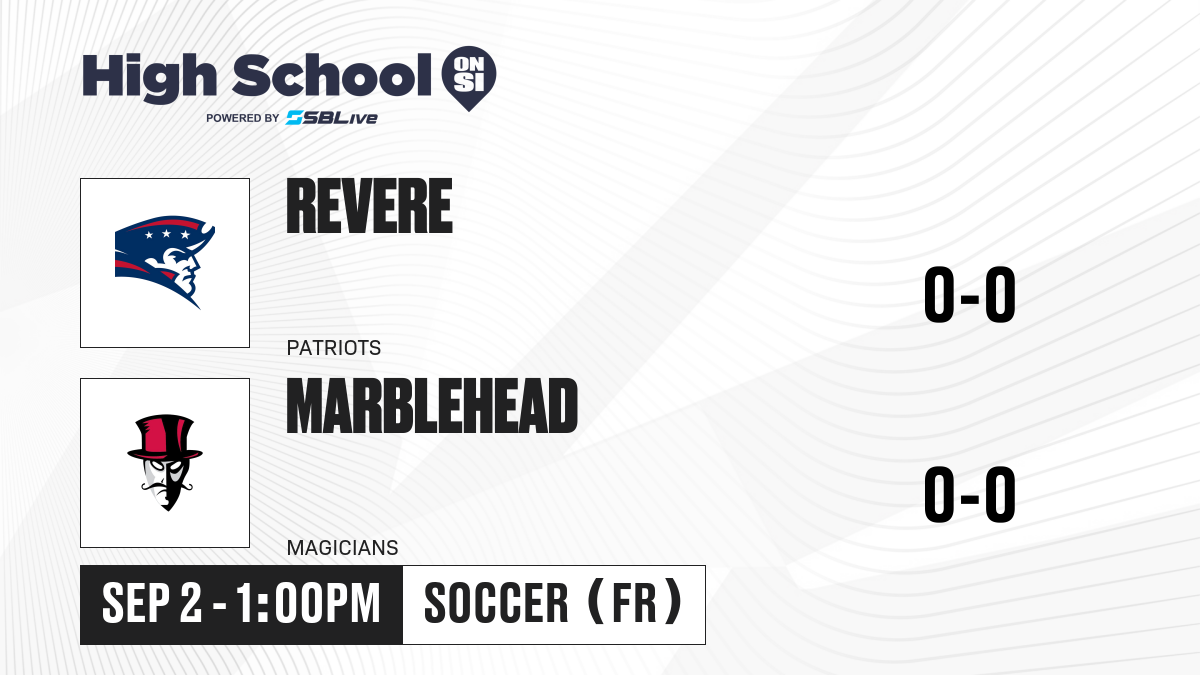 High School ON SI
POWERED BY SBLive

REVERE
PATRIOTS
0-0

MARBLEHEAD
MAGICIANS
0-0

SEP 2 - 1:00PM
SOCCER (FR)